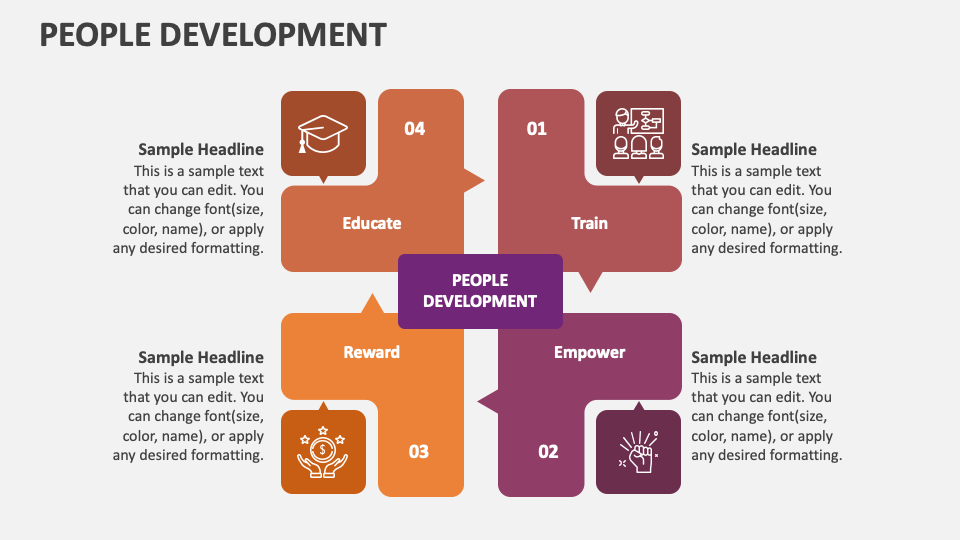 PEOPLE DEVELOPMENT

Sample Headline
This is a sample text that you can edit. You can change font(size, color, name), or apply any desired formatting.

04

Educate

01

Train

Sample Headline
This is a sample text that you can edit. You can change font(size, color, name), or apply any desired formatting.

PEOPLE DEVELOPMENT

Sample Headline
This is a sample text that you can edit. You can change font(size, color, name), or apply any desired formatting.

Reward

03

Empower

02

Sample Headline
This is a sample text that you can edit. You can change font(size, color, name), or apply any desired formatting.